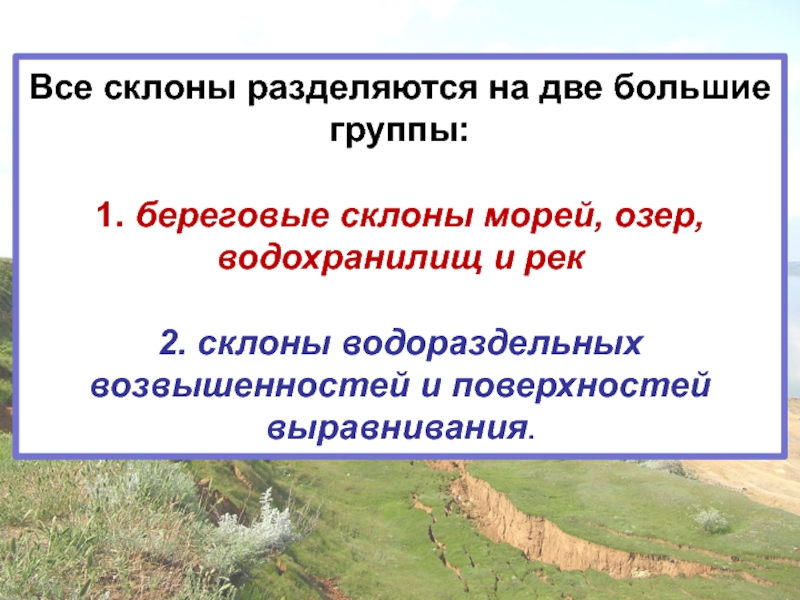 Все склоны разделяются на две большие группы:

1. береговые склоны морей, озер, водохранилищ и рек

2. склоны водораздельных возвышенностей и поверхностей выравнивания.